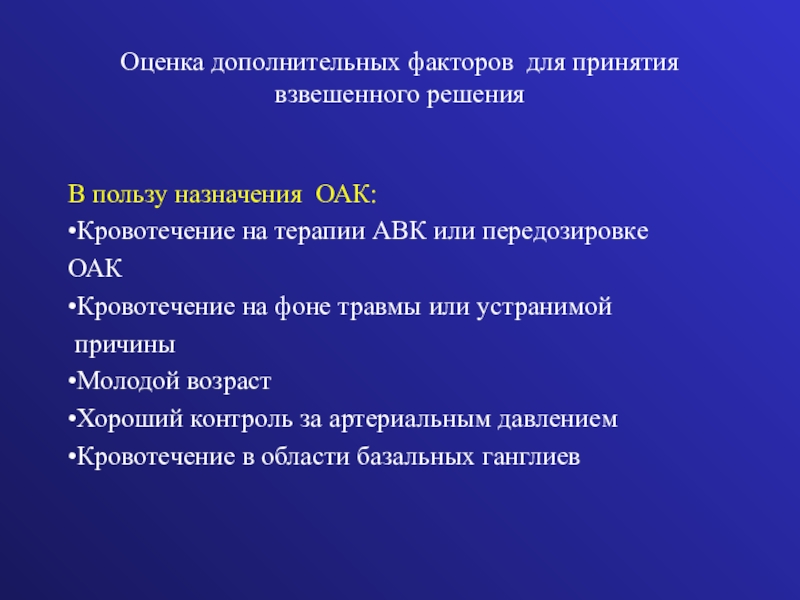 Оценка дополнительных факторов для принятия взвешенного решения

В пользу назначения ОАК:
•Кровотечение на терапии АВК или передозировке ОАК
•Кровотечение на фоне травмы или устранимой причины
•Молодой возраст
•Хороший контроль за артериальным давлением
•Кровотечение в области базальных ганглиев